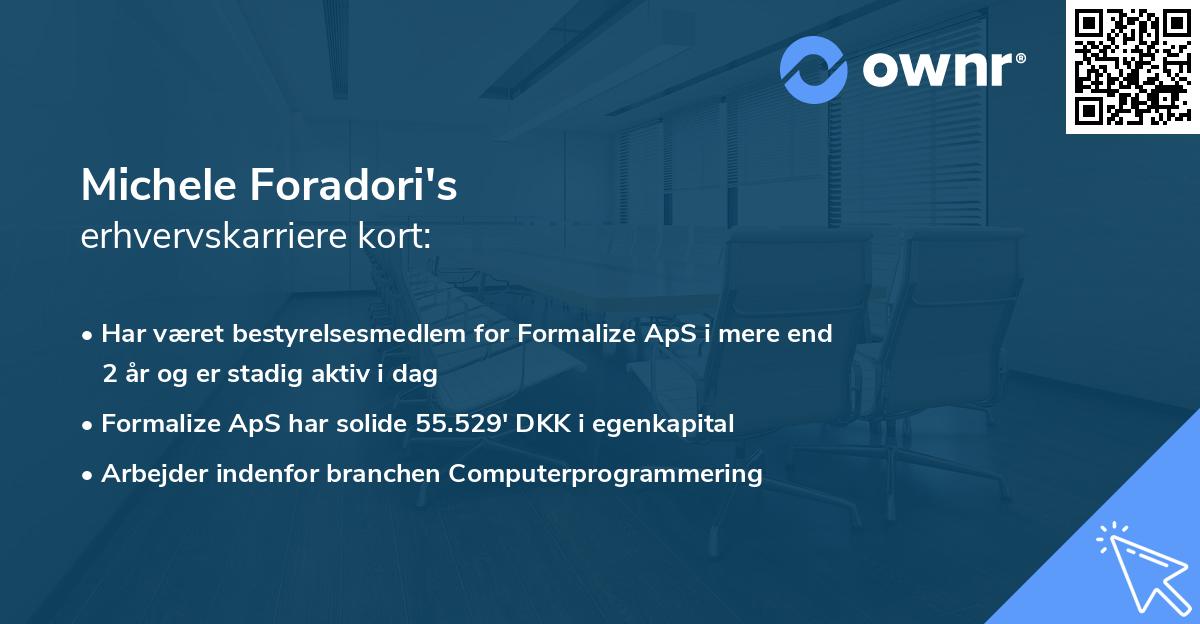 ownr®

Michele Foradori's
erhvervskarriere kort:

• Har været bestyrelsesmedlem for Formalize ApS i mere end 2 år og er stadig aktiv i dag

• Formalize ApS har solide 55.529' DKK i egenkapital

• Arbejder indenfor branchen Computerprogrammering